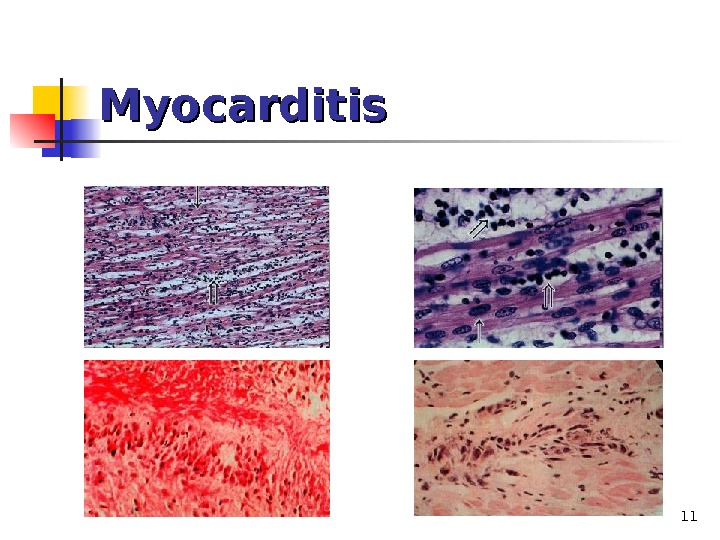 Myocarditis

11